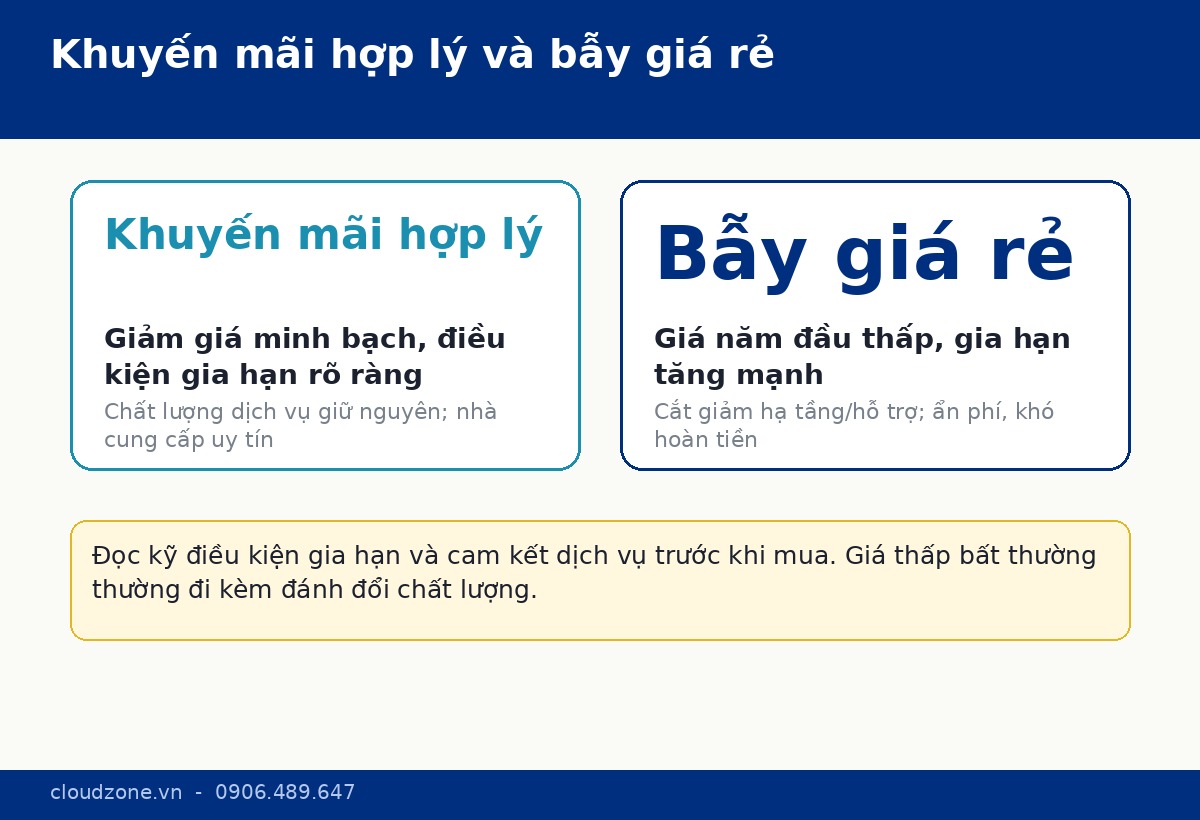 Khuyến mãi hợp lý và bẫy giá rẻ

Khuyến mãi hợp lý

Giảm giá minh bạch, điều kiện gia hạn rõ ràng

Chất lượng dịch vụ giữ nguyên; nhà cung cấp uy tín

Bẫy giá rẻ

Giá năm đầu thấp, gia hạn tăng mạnh

Cắt giảm hạ tầng/hỗ trợ; ẩn phí, khó hoàn tiền

Đọc kỹ điều kiện gia hạn và cam kết dịch vụ trước khi mua. Giá thấp bất thường thường đi kèm đánh đổi chất lượng.

cloudzone.vn - 0906.489.647